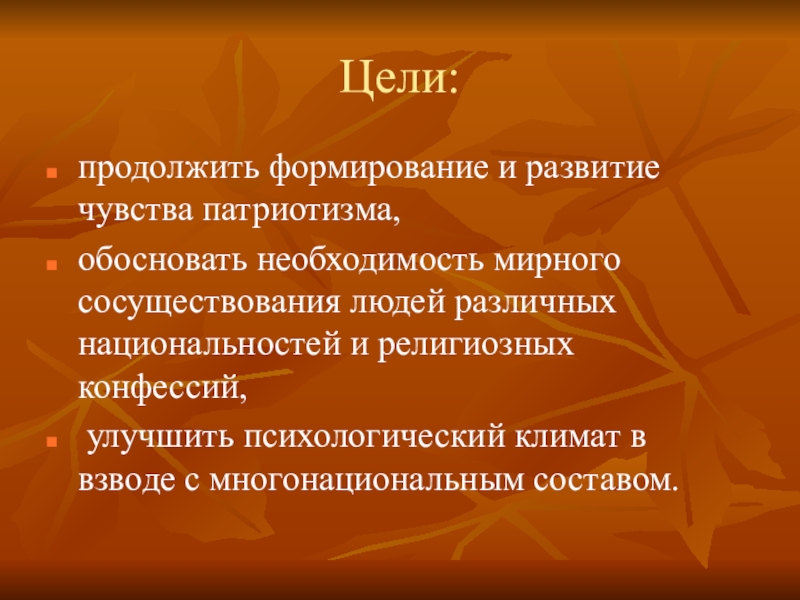 Цели:

- продолжить формирование и развитие чувства патриотизма,
- обосновать необходимость мирного сосуществования людей различных национальностей и религиозных конфессий,
- улучшить психологический климат в взводе с многонациональным составом.